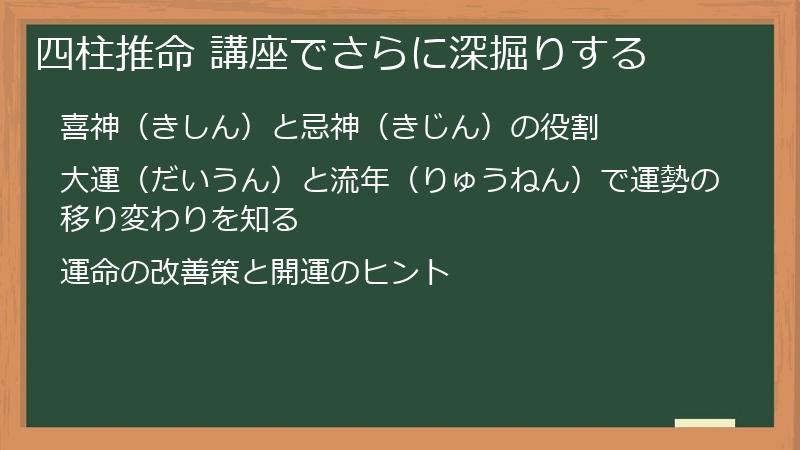 四柱推命 講座でさらに深掘りする

喜神（きしん）と忌神（きじん）の役割

大運（だいうん）と流年（りゅうねん）で運勢の移り変わりを知る

運命の改善策と開運のヒント